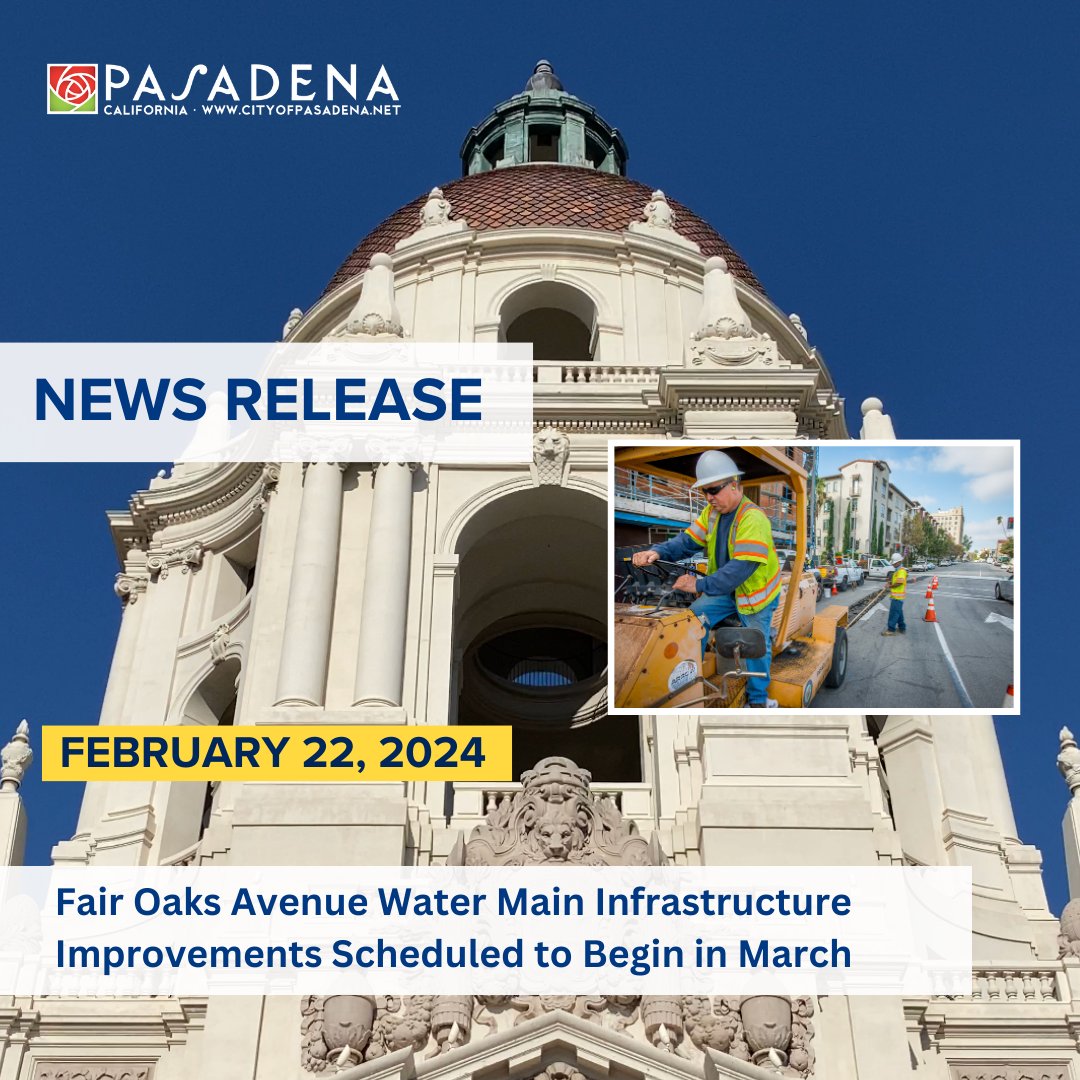 PASADENA
CALIFORNIA · WWW.CITYOFPASADENA.NET

NEWS RELEASE

FEBRUARY 22, 2024

Fair Oaks Avenue Water Main Infrastructure Improvements Scheduled to Begin in March